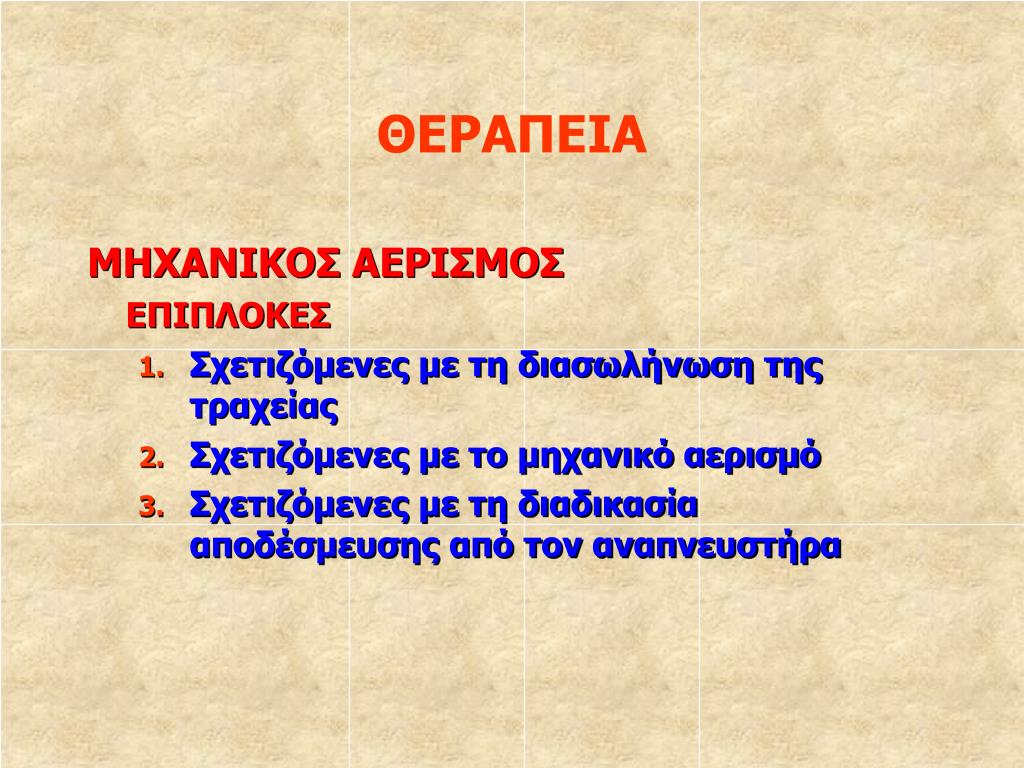 ΘΕΡΑΠΕΙΑ

ΜΗΧΑΝΙΚΟΣ ΑΕΡΙΣΜΟΣ

ΕΠΙΠΛΟΚΕΣ

1. Σχετιζόμενες με τη διασωλήνωση της τραχείας
2. Σχετιζόμενες με το μηχανικό αερισμό
3. Σχετιζόμενες με τη διαδικασία αποδέσμευσης από τον αναπνευστήρα